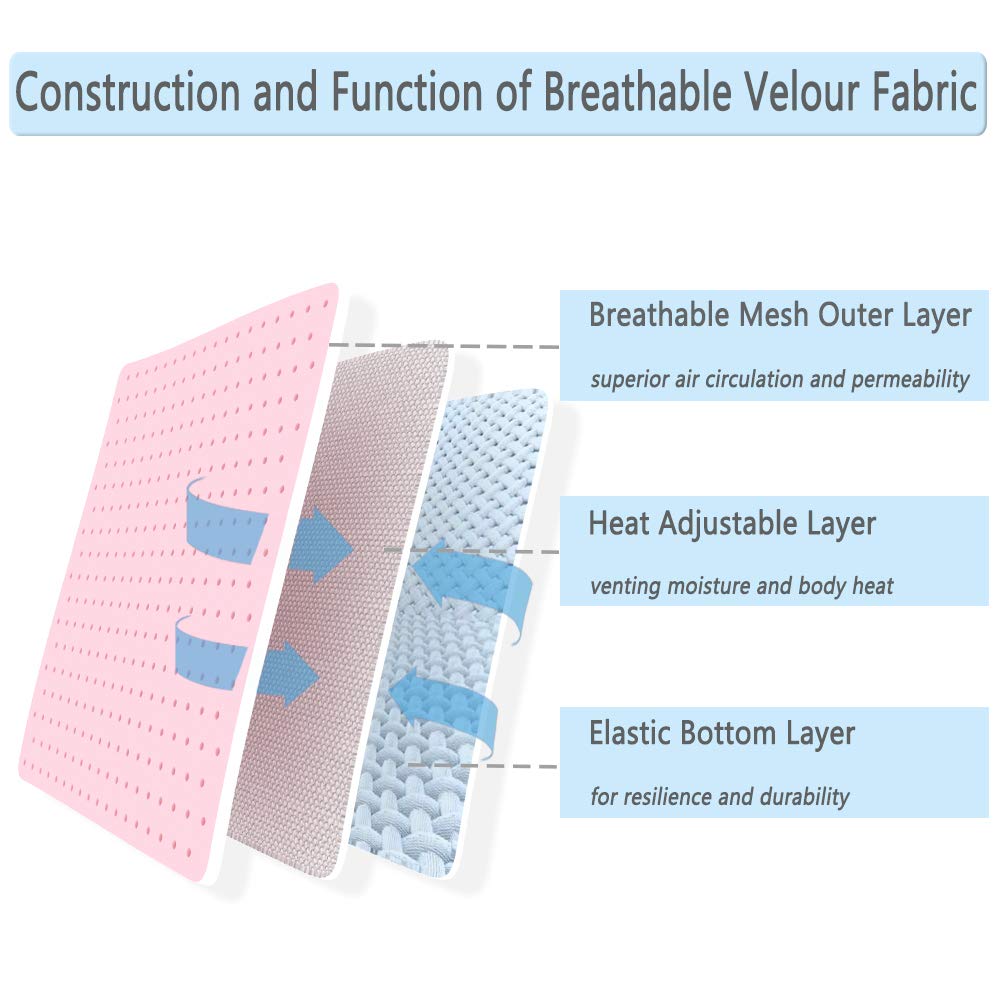 Construction and Function of Breathable Velour Fabric

Breathable Mesh Outer Layer

superior air circulation and permeability

Heat Adjustable Layer

venting moisture and body heat

Elastic Bottom Layer

for resilience and durability